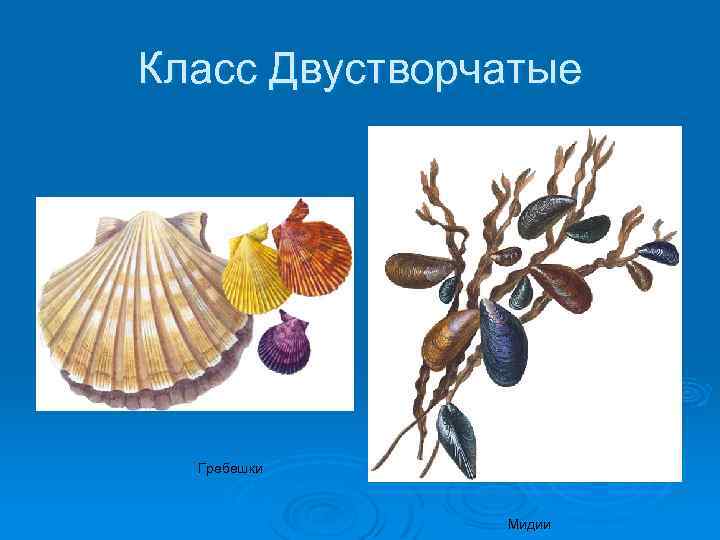 Класс Двустворчатые

Гребешки

Мидии